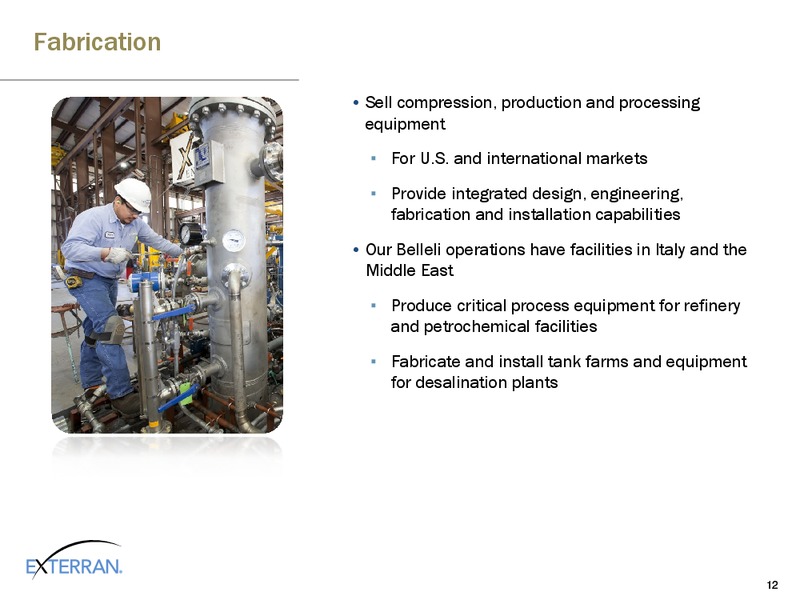 Fabrication

• Sell compression, production and processing equipment

▪ For U.S. and international markets

▪ Provide integrated design, engineering, fabrication and installation capabilities

• Our Belleli operations have facilities in Italy and the Middle East

▪ Produce critical process equipment for refinery and petrochemical facilities

▪ Fabricate and install tank farms and equipment for desalination plants

EXTERRAN.

12